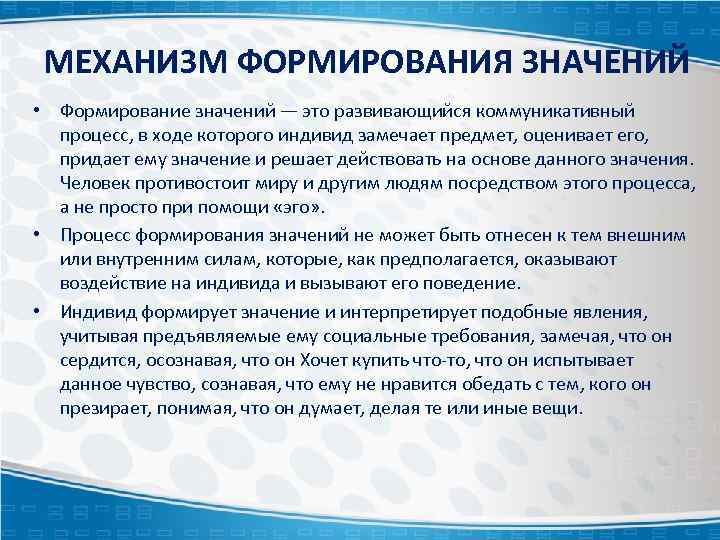 МЕХАНИЗМ ФОРМИРОВАНИЯ ЗНАЧЕНИЙ

• Формирование значений — это развивающийся коммуникативный процесс, в ходе которого индивид замечает предмет, оценивает его, придает ему значение и решает действовать на основе данного значения. Человек противостоит миру и другим людям посредством этого процесса, а не просто при помощи «эго».

• Процесс формирования значений не может быть отнесен к тем внешним или внутренним силам, которые, как предполагается, оказывают воздействие на индивида и вызывают его поведение.

• Индивид формирует значение и интерпретирует подобные явления, учитывая предъявляемые ему социальные требования, замечая, что он сердится, осознавая, что он Хочет купить что-то, что он испытывает данное чувство, сознавая, что ему не нравится обедать с тем, кого он презирает, понимая, что он думает, делая те или иные вещи.